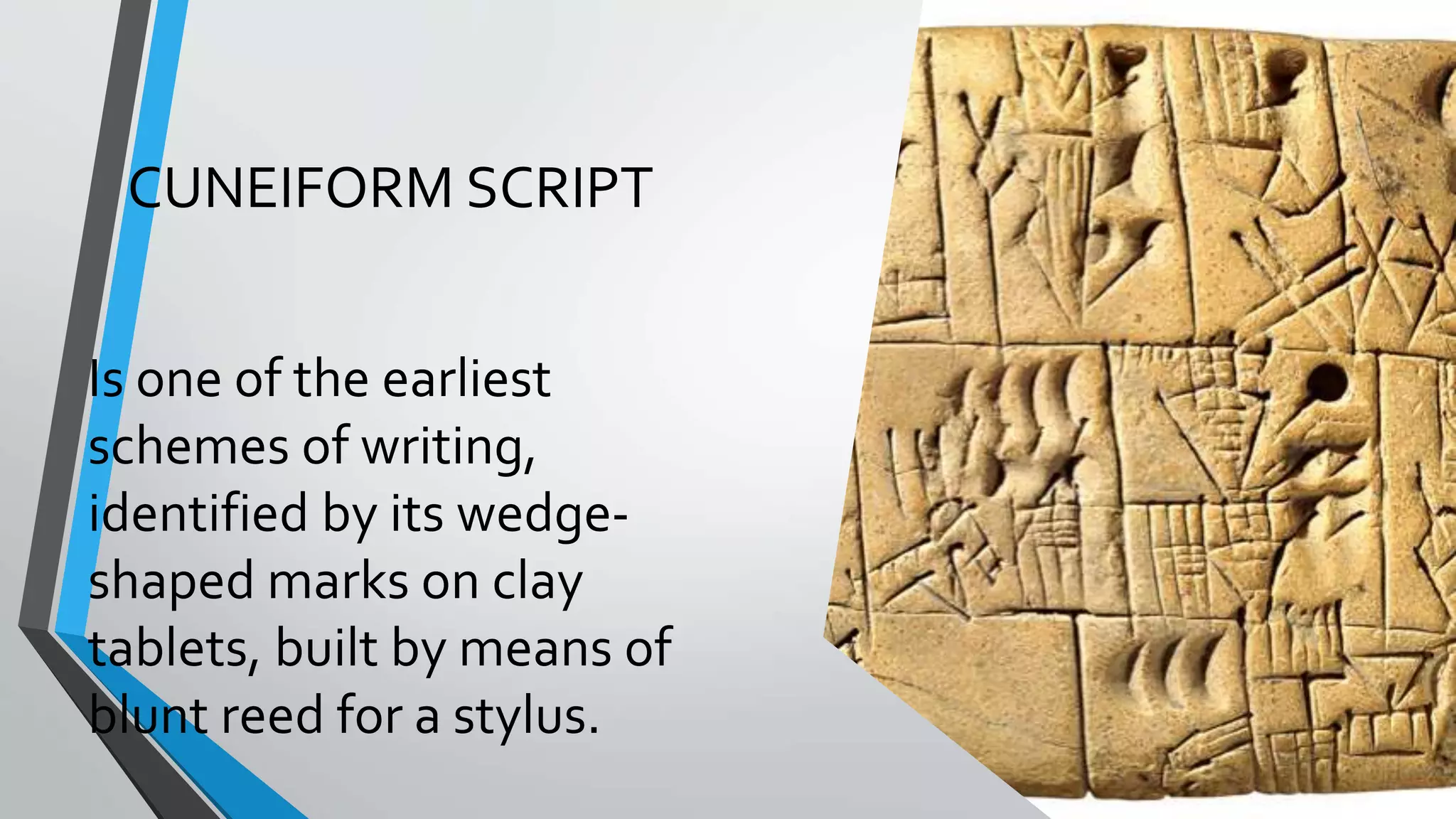 CUNEIFORM SCRIPT

Is one of the earliest schemes of writing, identified by its wedge-shaped marks on clay tablets, built by means of blunt reed for a stylus.